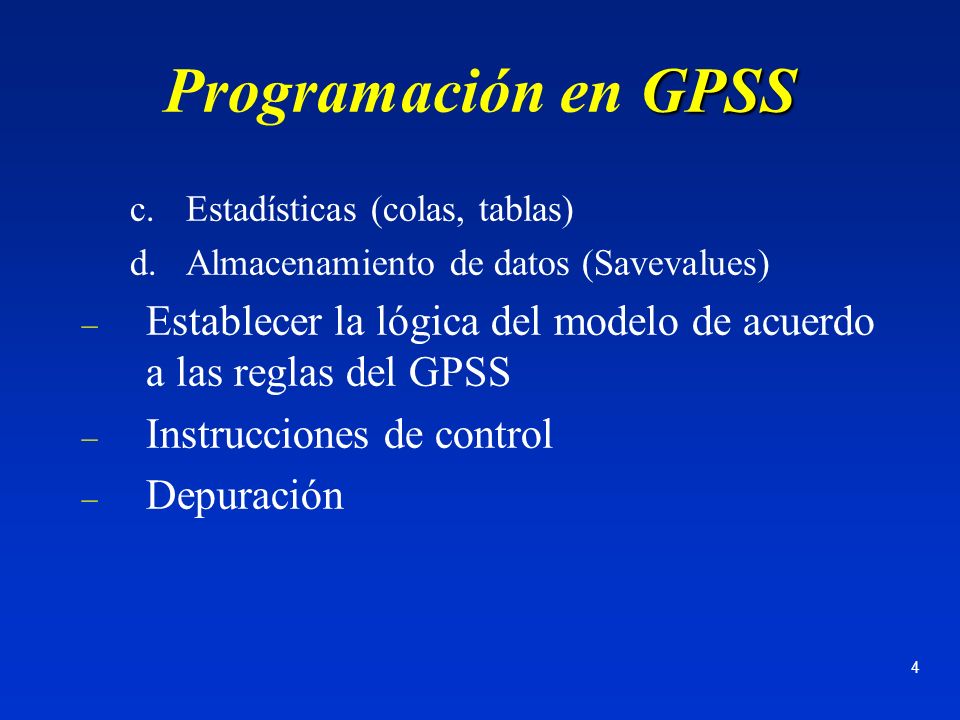 Programación en GPSS

c. Estadísticas (colas, tablas)
d. Almacenamiento de datos (Savevalues)

– Establecer la lógica del modelo de acuerdo a las reglas del GPSS
– Instrucciones de control
– Depuración

4